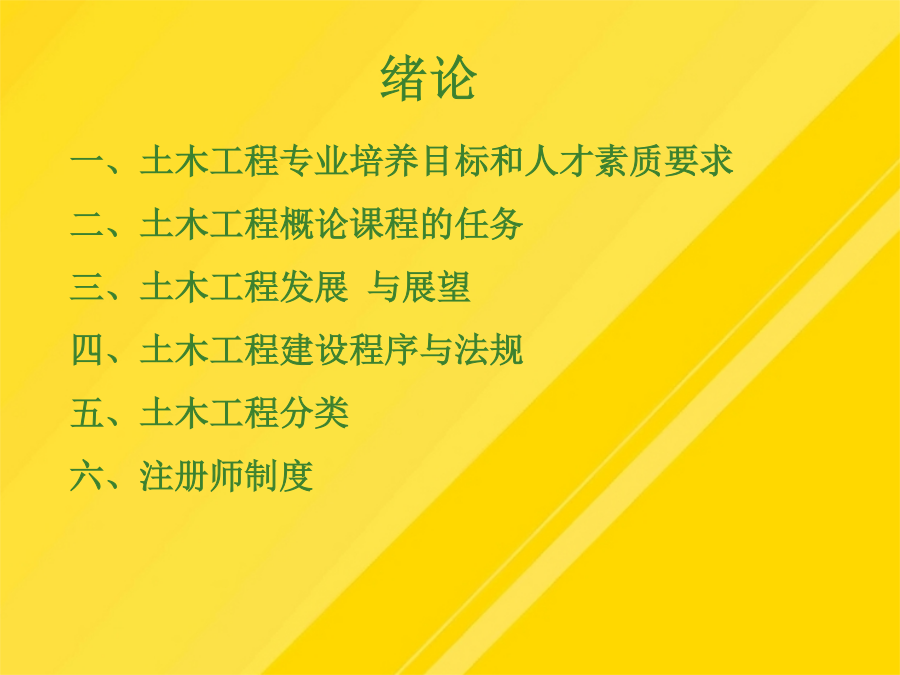 绪论

一、土木工程专业培养目标和人才素质要求

二、土木工程概论课程的任务

三、土木工程发展 与展望

四、土木工程建设程序与法规

五、土木工程分类

六、注册师制度